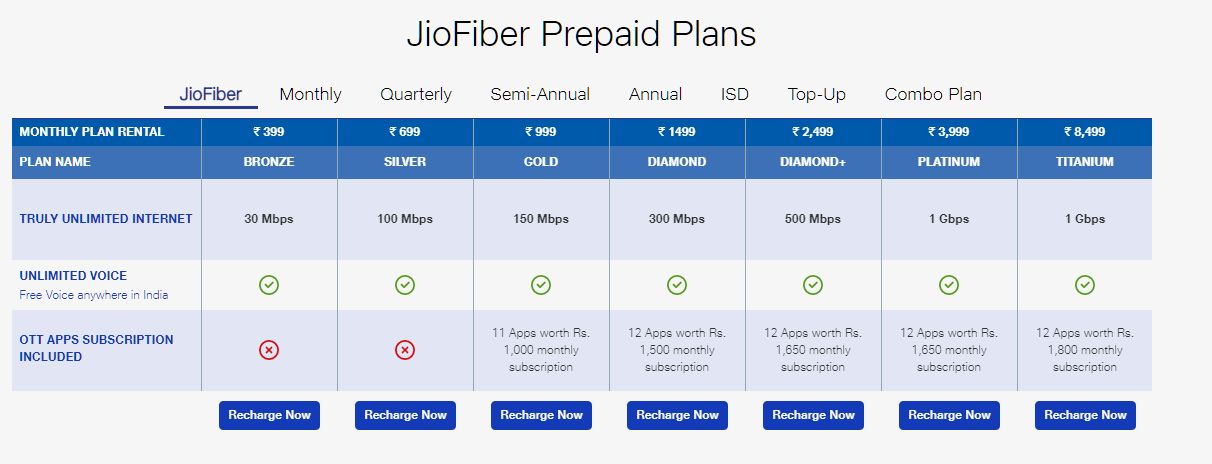 JioFiber Prepaid Plans

JioFiber Monthly Quarterly Semi-Annual Annual ISD Top-Up Combo Plan

| MONTHLY PLAN RENTAL | ₹ 399 | ₹ 699 | ₹ 999 | ₹ 1499 | ₹ 2,499 | ₹ 3,999 | ₹ 8,499 |
|---|---|---|---|---|---|---|---|
| PLAN NAME | BRONZE | SILVER | GOLD | DIAMOND | DIAMOND+ | PLATINUM | TITANIUM |
| TRULY UNLIMITED INTERNET | 30 Mbps | 100 Mbps | 150 Mbps | 300 Mbps | 500 Mbps | 1 Gbps | 1 Gbps |
| UNLIMITED VOICE Free Voice anywhere in India | | | | | | | |
| OTT APPS SUBSCRIPTION INCLUDED | | | 11 Apps worth Rs. 1,000 monthly subscription | 12 Apps worth Rs. 1,500 monthly subscription | 12 Apps worth Rs. 1,650 monthly subscription | 12 Apps worth Rs. 1,650 monthly subscription | 12 Apps worth Rs. 1,800 monthly subscription |
| | Recharge Now | Recharge Now | Recharge Now | Recharge Now | Recharge Now | Recharge Now | Recharge Now |